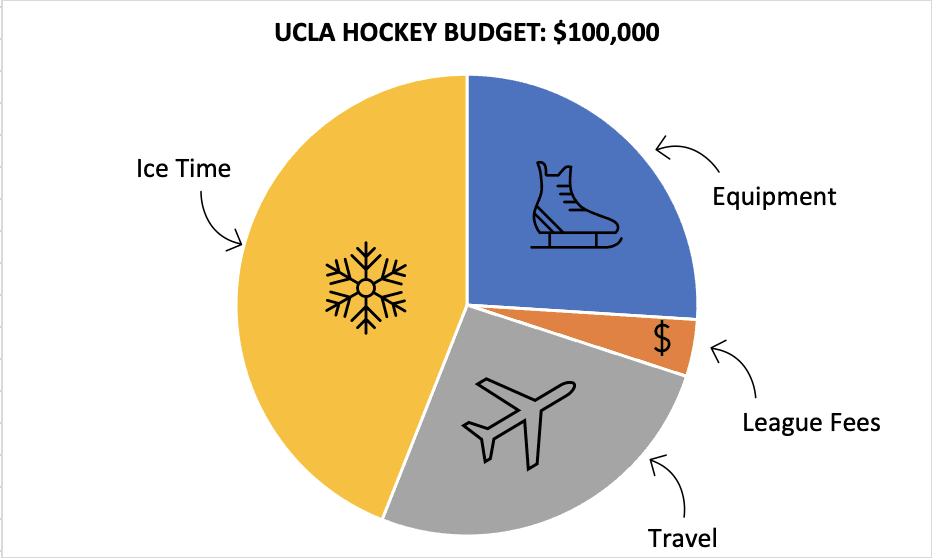 UCLA HOCKEY BUDGET: $100,000

Ice Time

Equipment

$

League Fees

Travel